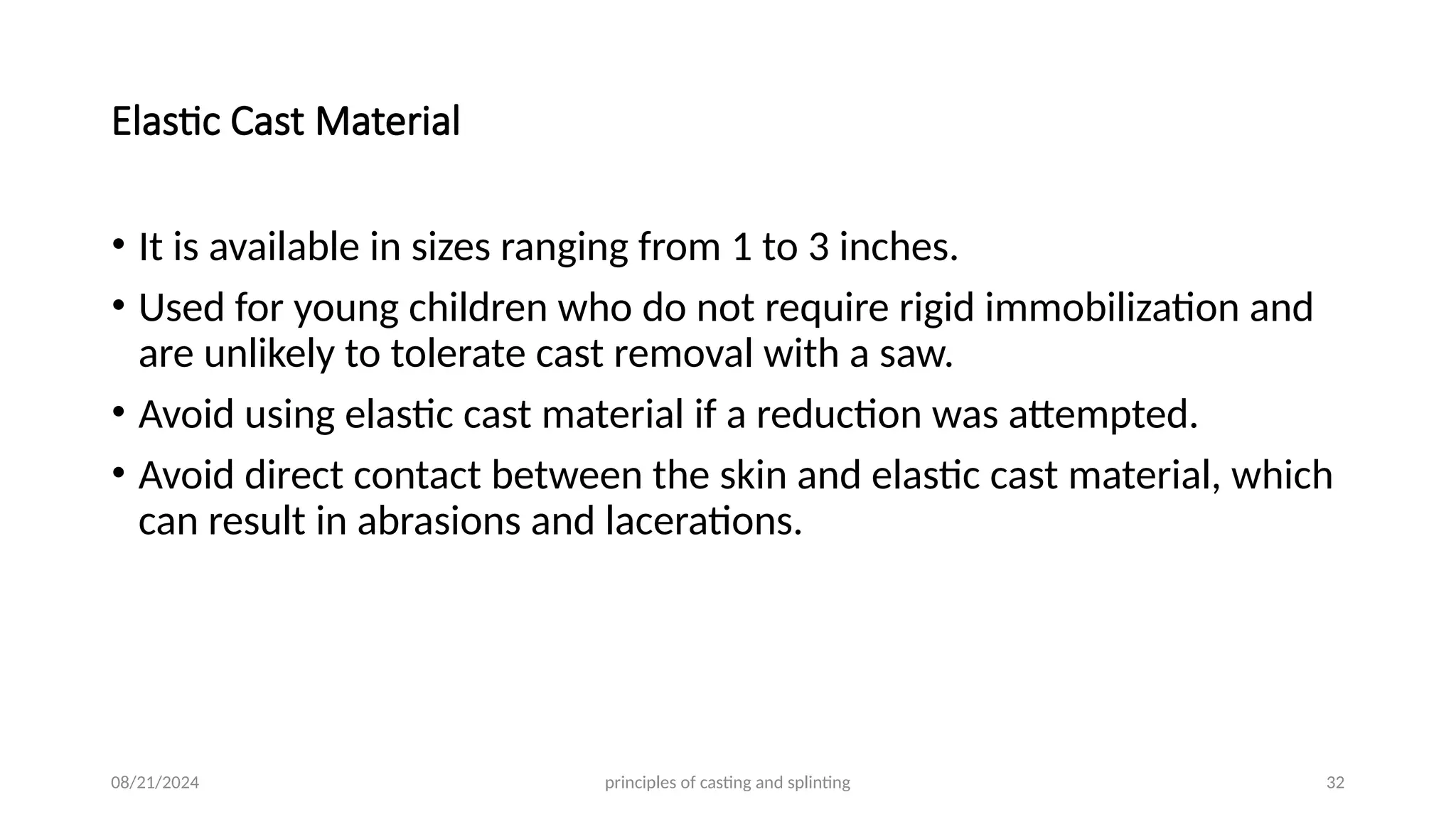 Elastic Cast Material

• It is available in sizes ranging from 1 to 3 inches.
• Used for young children who do not require rigid immobilization and are unlikely to tolerate cast removal with a saw.
• Avoid using elastic cast material if a reduction was attempted.
• Avoid direct contact between the skin and elastic cast material, which can result in abrasions and lacerations.

08/21/2024 principles of casting and splinting 32